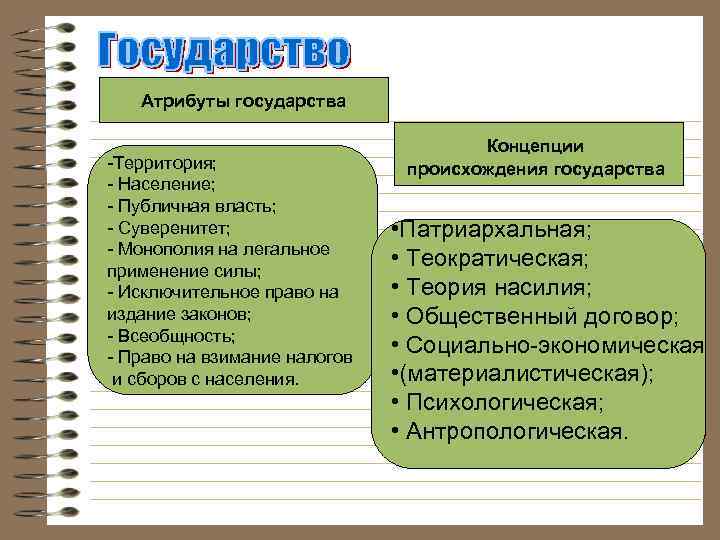 Государство

Атрибуты государства

-Территория;
- Население;
- Публичная власть;
- Суверенитет;
- Монополия на легальное применение силы;
- Исключительное право на издание законов;
- Всеобщность;
- Право на взимание налогов и сборов с населения.

Концепции происхождения государства

•Патриархальная;
• Теократическая;
• Теория насилия;
• Общественный договор;
• Социально-экономическая
•(материалистическая);
• Психологическая;
• Антропологическая.